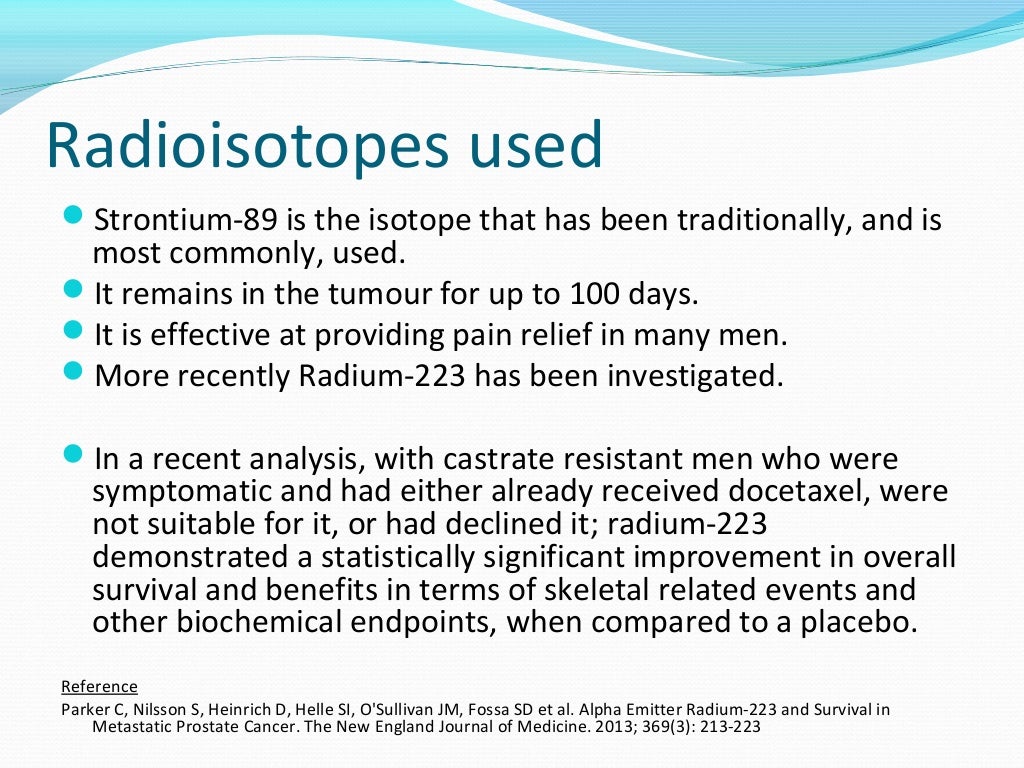 Radioisotopes used

Strontium-89 is the isotope that has been traditionally, and is most commonly, used.

It remains in the tumour for up to 100 days.

It is effective at providing pain relief in many men.

More recently Radium-223 has been investigated.

In a recent analysis, with castrate resistant men who were symptomatic and had either already received docetaxel, were not suitable for it, or had declined it; radium-223 demonstrated a statistically significant improvement in overall survival and benefits in terms of skeletal related events and other biochemical endpoints, when compared to a placebo.

Reference

Parker C, Nilsson S, Heinrich D, Helle SI, O'Sullivan JM, Fossa SD et al. Alpha Emitter Radium-223 and Survival in Metastatic Prostate Cancer. The New England Journal of Medicine. 2013; 369(3): 213-223